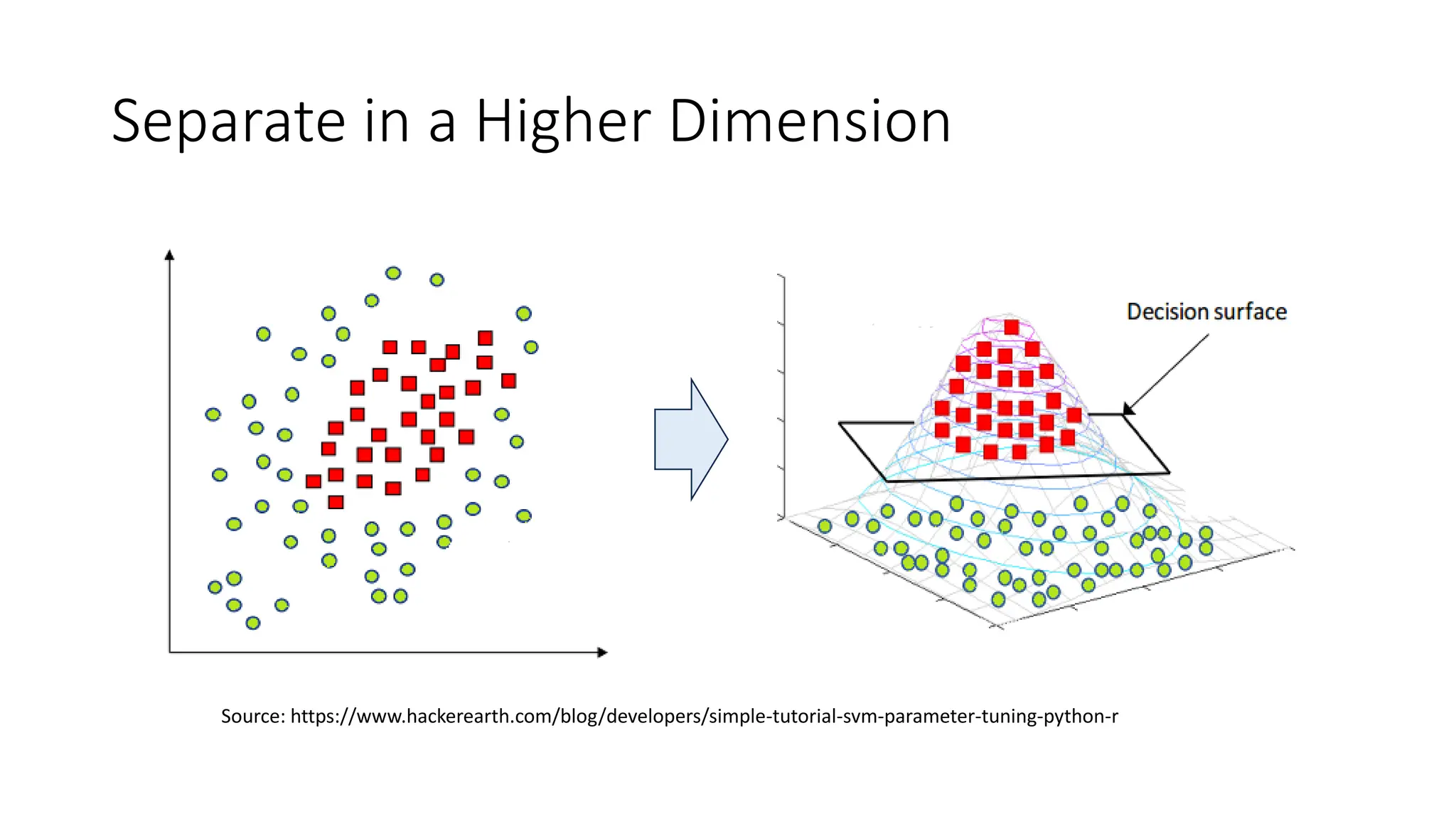 Separate in a Higher Dimension

Decision surface

Source: https://www.hackerearth.com/blog/developers/simple-tutorial-svm-parameter-tuning-python-r